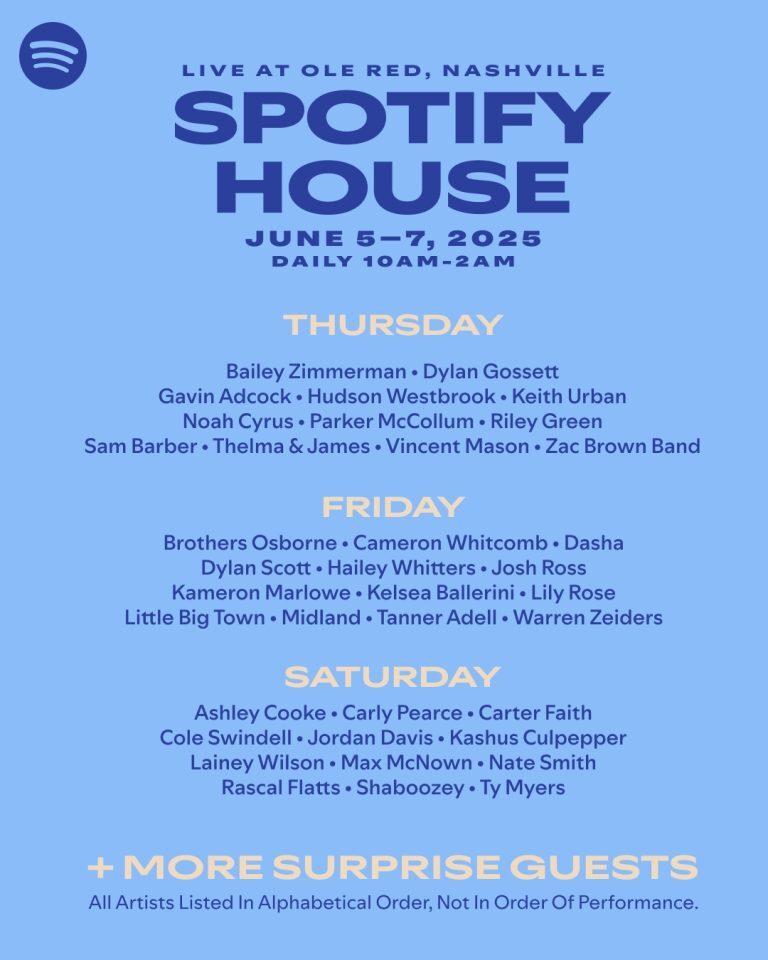 LIVE AT OLE RED, NASHVILLE
SPOTIFY HOUSE
JUNE 5–7, 2025
DAILY 10AM-2AM

THURSDAY

Bailey Zimmerman • Dylan Gossett
Gavin Adcock • Hudson Westbrook • Keith Urban
Noah Cyrus • Parker McCollum • Riley Green
Sam Barber • Thelma & James • Vincent Mason • Zac Brown Band

FRIDAY

Brothers Osborne • Cameron Whitcomb • Dasha
Dylan Scott • Hailey Whitters • Josh Ross
Kameron Marlowe • Kelsea Ballerini • Lily Rose
Little Big Town • Midland • Tanner Adell • Warren Zeiders

SATURDAY

Ashley Cooke • Carly Pearce • Carter Faith
Cole Swindell • Jordan Davis • Kashus Culpepper
Lainey Wilson • Max McNown • Nate Smith
Rascal Flatts • Shaboozey • Ty Myers

+ MORE SURPRISE GUESTS
All Artists Listed In Alphabetical Order, Not In Order Of Performance.